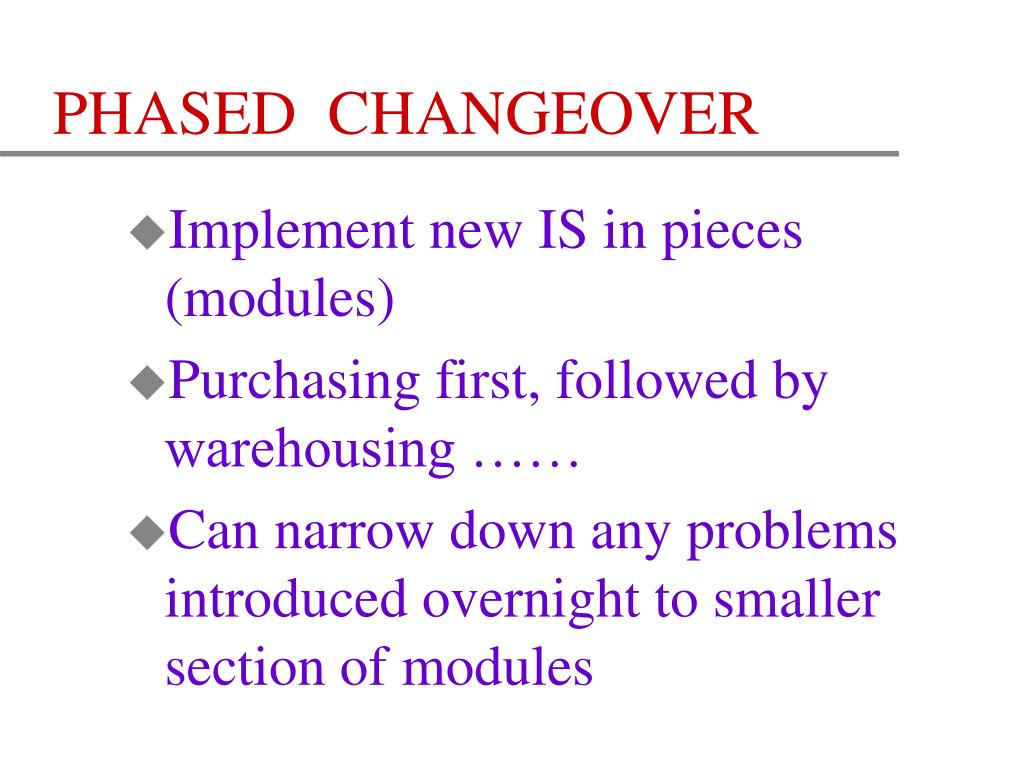 PHASED CHANGEOVER

◆Implement new IS in pieces (modules)

◆Purchasing first, followed by warehousing ……

◆Can narrow down any problems introduced overnight to smaller section of modules